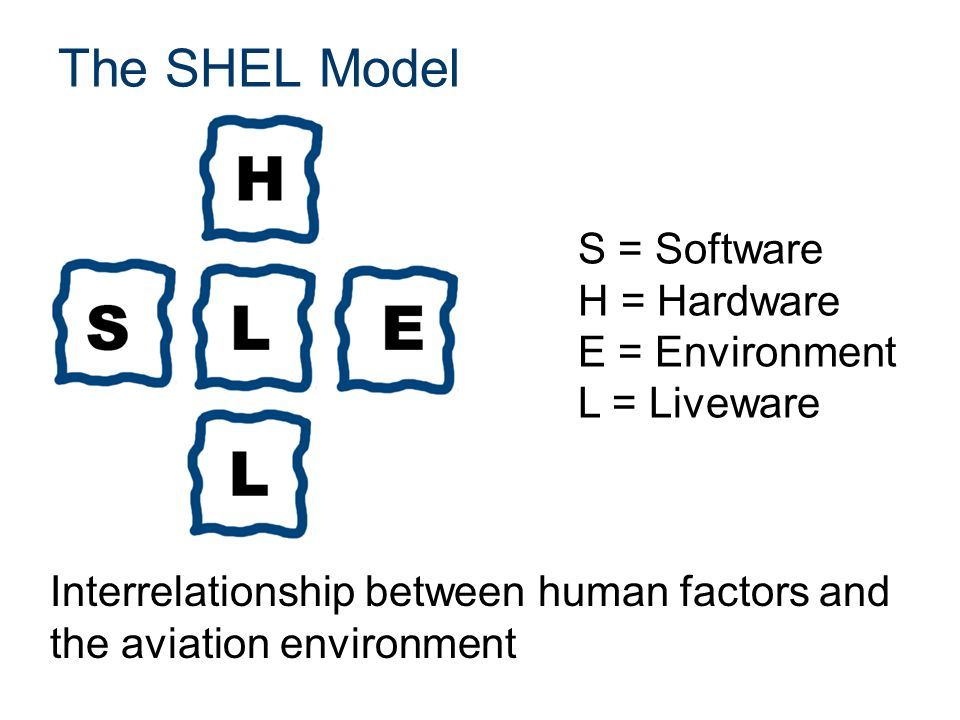 The SHEL Model

H

S L E

L

S = Software
H = Hardware
E = Environment
L = Liveware

Interrelationship between human factors and the aviation environment